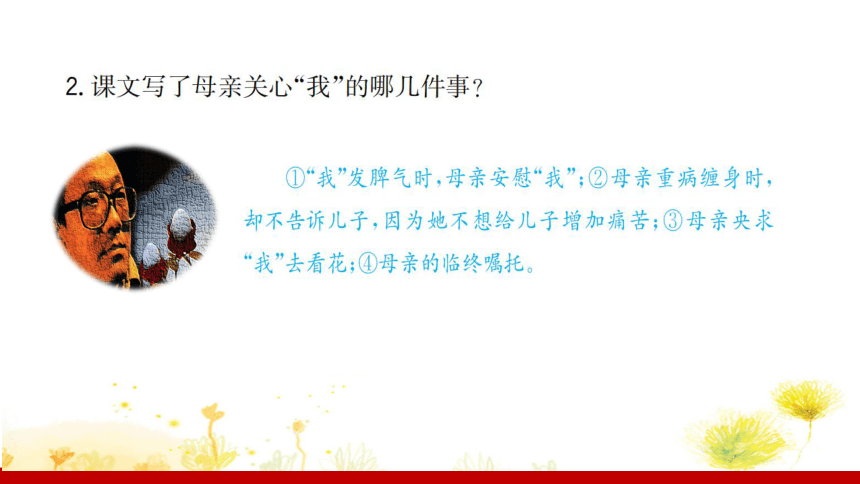 2. 课文写了母亲关心“我”的哪几件事？

①“我”发脾气时，母亲安慰“我”；②母亲重病缠身时，却不告诉儿子，因为她不想给儿子增加痛苦；③母亲央求“我”去看花；④母亲的临终嘱托。